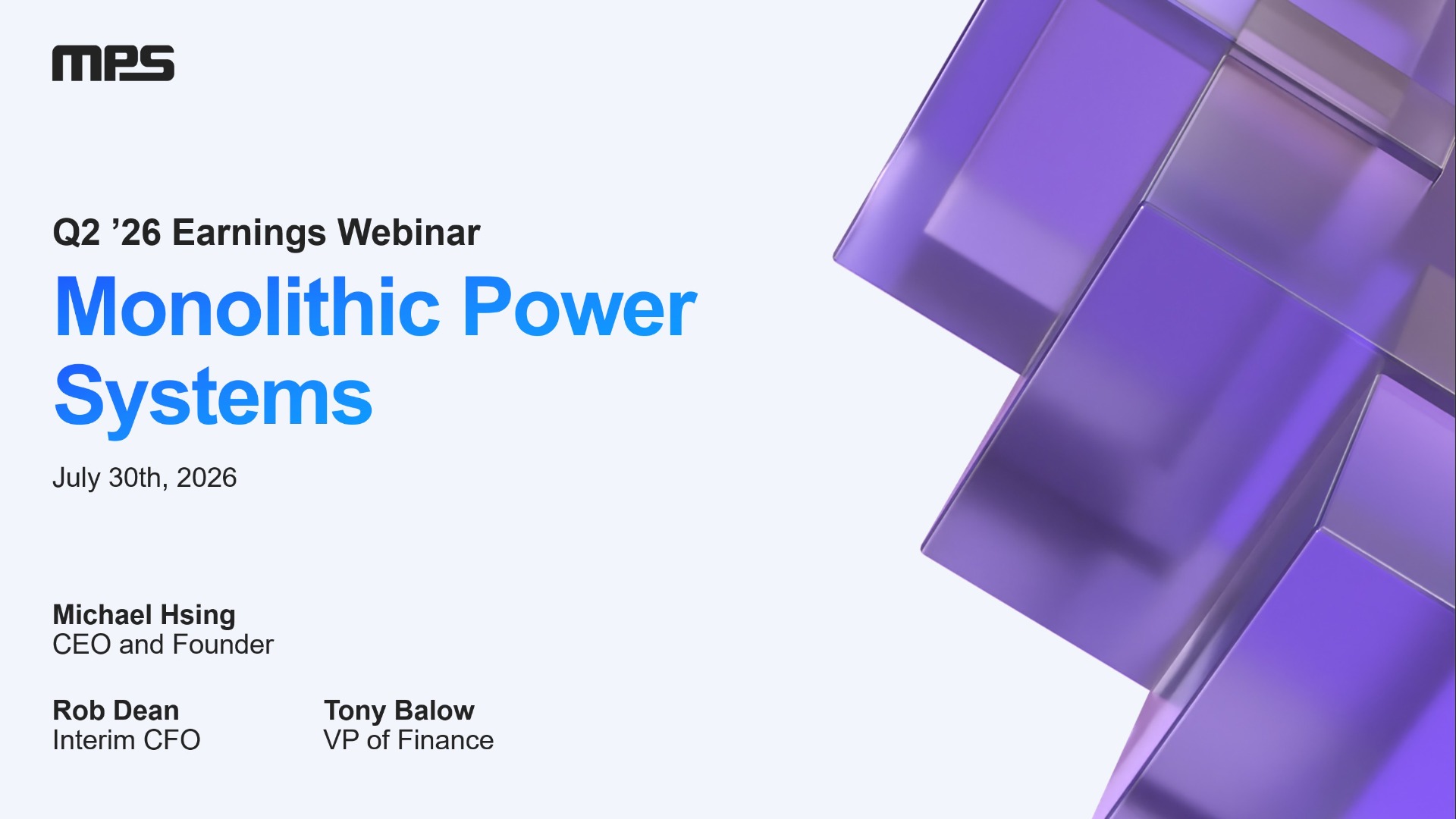 MPS

Q2 ’26 Earnings Webinar

Monolithic Power Systems

July 30th, 2026

Michael Hsing
CEO and Founder

Rob Dean
Interim CFO

Tony Balow
VP of Finance